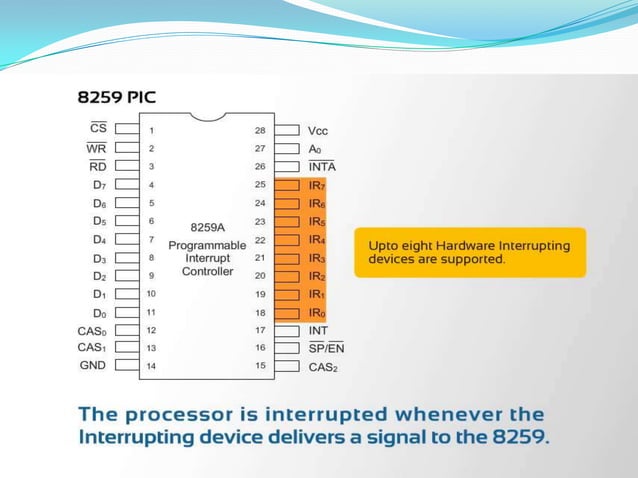 8259 PIC

$\overline{CS}$ 1
$\overline{WR}$ 2
$\overline{RD}$ 3
$D_7$ 4
$D_6$ 5
$D_5$ 6
$D_4$ 7
$D_3$ 8
$D_2$ 9
$D_1$ 10
$D_0$ 11
$CAS_0$ 12
$CAS_1$ 13
GND 14

8259A
Programmable
Interrupt
Controller

28 Vcc
27 $A_0$
26 $\overline{INTA}$
25 $IR_7$
24 $IR_6$
23 $IR_5$
22 $IR_4$
21 $IR_3$
20 $IR_2$
19 $IR_1$
18 $IR_0$
17 INT
16 $\overline{SP}/\overline{EN}$
15 $CAS_2$

Upto eight Hardware Interrupting devices are supported.

The processor is interrupted whenever the Interrupting device delivers a signal to the 8259.